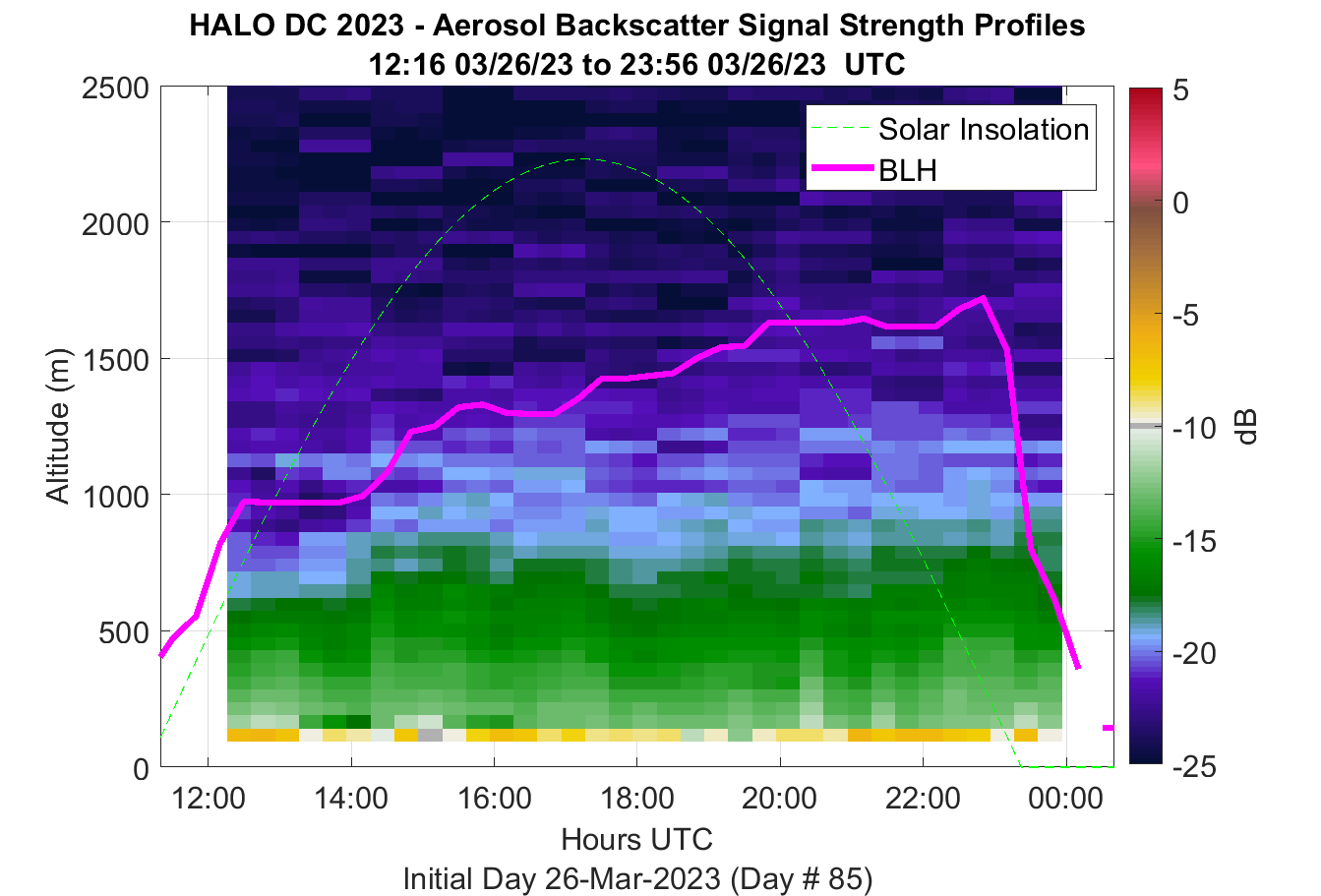 HALO DC 2023 - Aerosol Backscatter Signal Strength Profiles
12:16 03/26/23 to 23:56 03/26/23 UTC

Solar Insolation
BLH

Altitude (m)
2500
2000
1500
1000
500
0

12:00
14:00
16:00
18:00
20:00
22:00
00:00

Hours UTC
Initial Day 26-Mar-2023 (Day # 85)

5
0
-5
-10
-15
-20
-25
dB